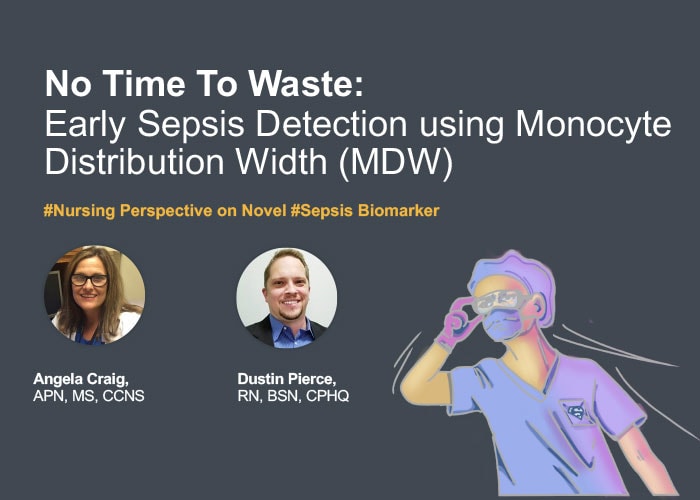 No Time To Waste:
Early Sepsis Detection using Monocyte Distribution Width (MDW)

#Nursing Perspective on Novel #Sepsis Biomarker

Angela Craig,
APN, MS, CCNS

Dustin Pierce,
RN, BSN, CPHQ